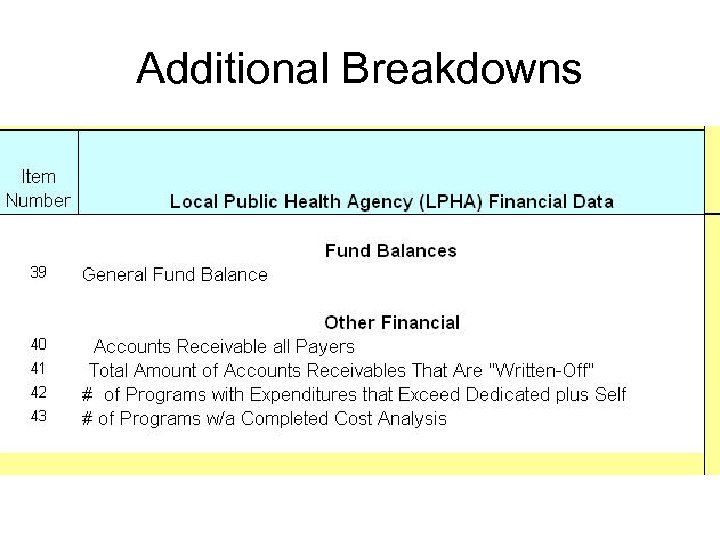 Additional Breakdowns

| Item Number | Local Public Health Agency (LPHA) Financial Data |
|---|---|
| | Fund Balances |
| 39 | General Fund Balance |
| | Other Financial |
| 40 | Accounts Receivable all Payers |
| 41 | Total Amount of Accounts Receivables That Are "Written-Off" |
| 42 | # of Programs with Expenditures that Exceed Dedicated plus Self |
| 43 | # of Programs w/a Completed Cost Analysis |